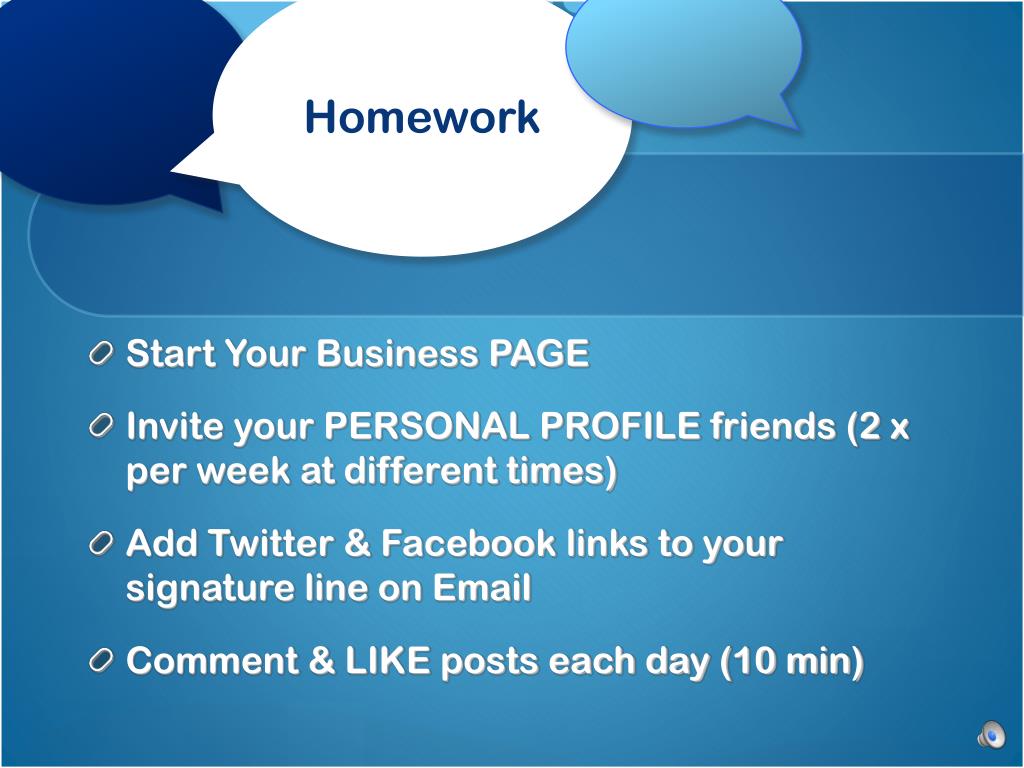 Homework

Start Your Business PAGE

Invite your PERSONAL PROFILE friends (2 x per week at different times)

Add Twitter & Facebook links to your signature line on Email

Comment & LIKE posts each day (10 min)